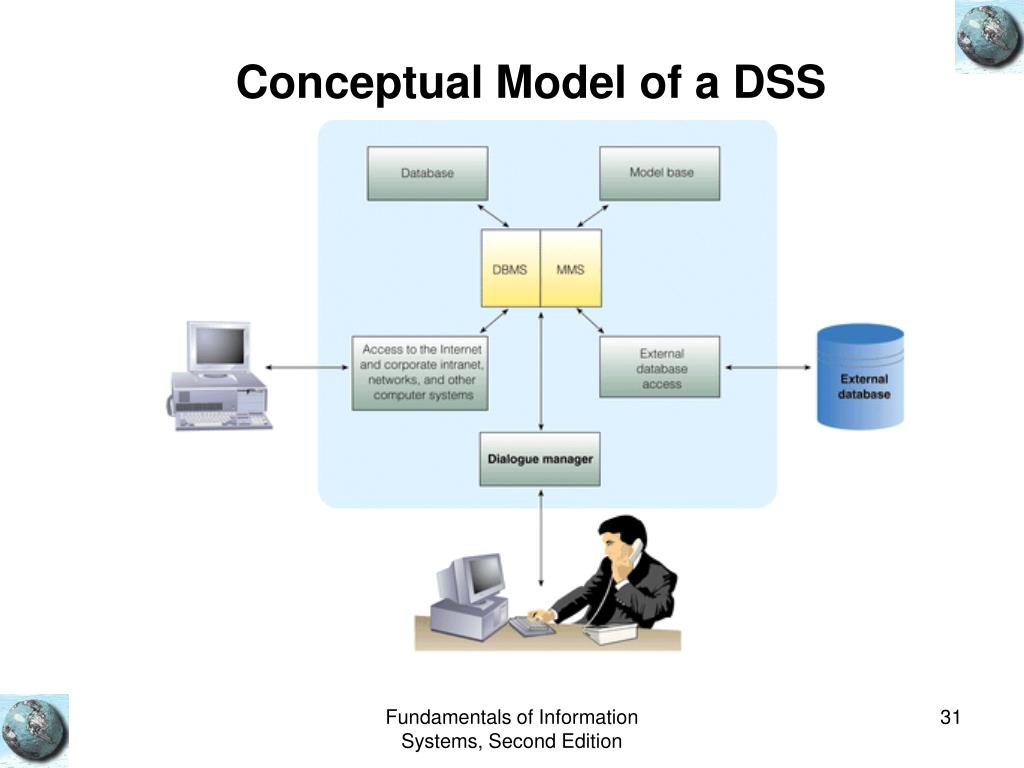 Conceptual Model of a DSS

Database

Model base

DBMS

MMS

Access to the Internet and corporate intranet, networks, and other computer systems

External database access

External database

Dialogue manager

Fundamentals of Information Systems, Second Edition

31